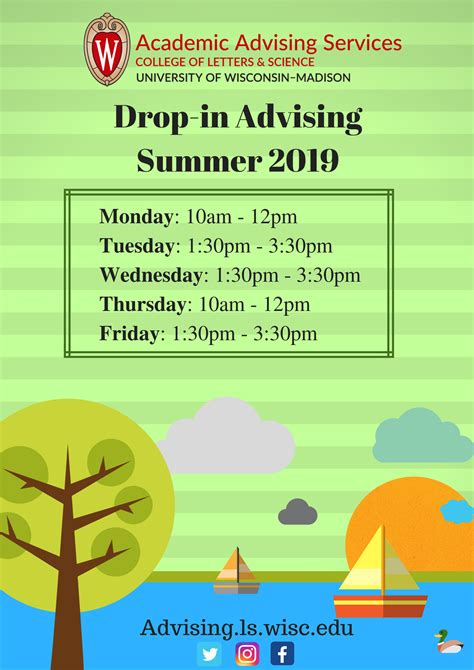 W

Academic Advising Services
COLLEGE OF LETTERS & SCIENCE
UNIVERSITY OF WISCONSIN–MADISON

Drop-in Advising
Summer 2019

Monday: 10am - 12pm
Tuesday: 1:30pm - 3:30pm
Wednesday: 1:30pm - 3:30pm
Thursday: 10am - 12pm
Friday: 1:30pm - 3:30pm

Advising.ls.wisc.edu